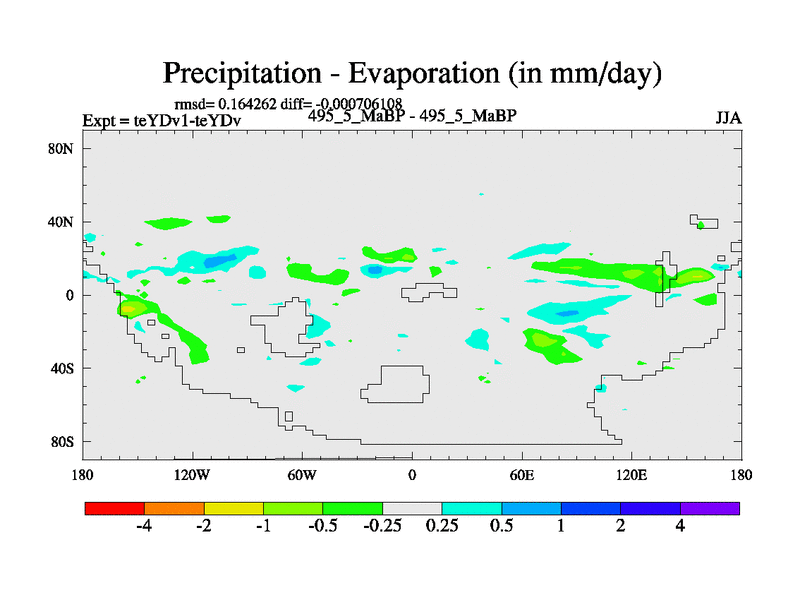 Precipitation - Evaporation (in mm/day)

rmsd= 0.164262 diff= -0.000706108

Expt = teYDv1-teYDv

495_5_MaBP - 495_5_MaBP

JJA

80N
40N
0
40S
80S

180
120W
60W
0
60E
120E
180

-4
-2
-1
-0.5
-0.25
0.25
0.5
1
2
4